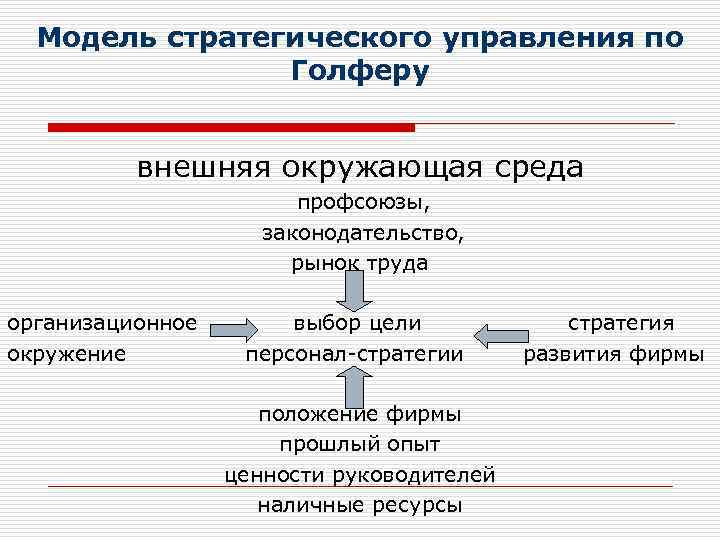 Модель стратегического управления по Голферу

внешняя окружающая среда
профсоюзы,
законодательство,
рынок труда

организационное окружение

выбор цели
персонал-стратегии

стратегия развития фирмы

положение фирмы
прошлый опыт
ценности руководителей
наличные ресурсы